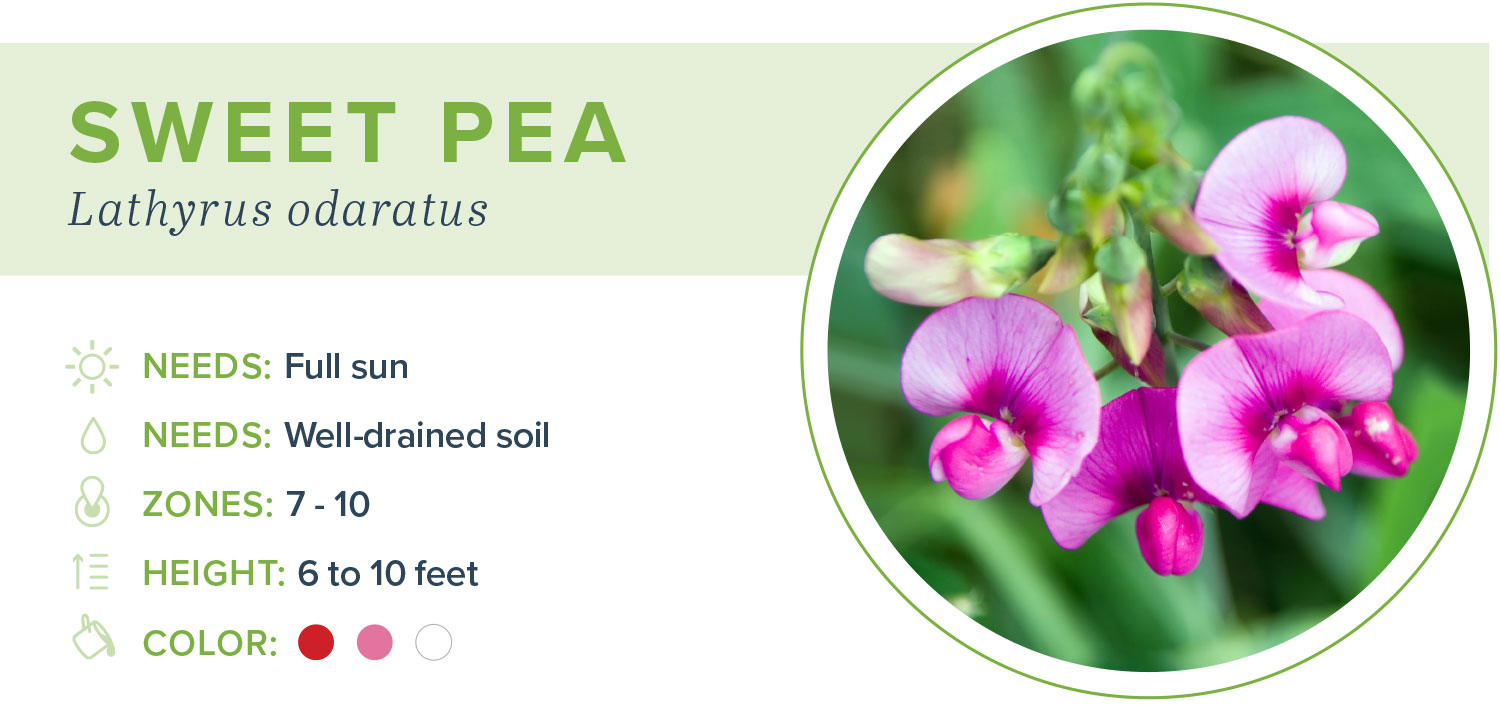 SWEET PEA
Lathyrus odaratus

NEEDS: Full sun
NEEDS: Well-drained soil
ZONES: 7 - 10
HEIGHT: 6 to 10 feet
COLOR: